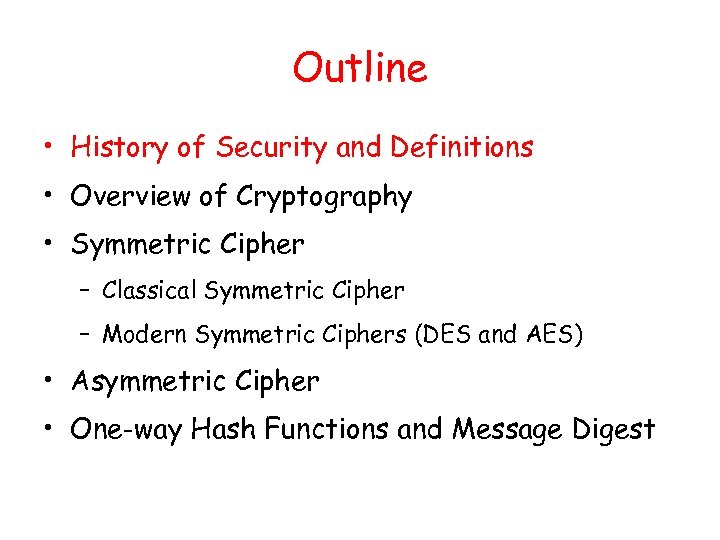 Outline

• History of Security and Definitions
• Overview of Cryptography
• Symmetric Cipher
  – Classical Symmetric Cipher
  – Modern Symmetric Ciphers (DES and AES)
• Asymmetric Cipher
• One-way Hash Functions and Message Digest